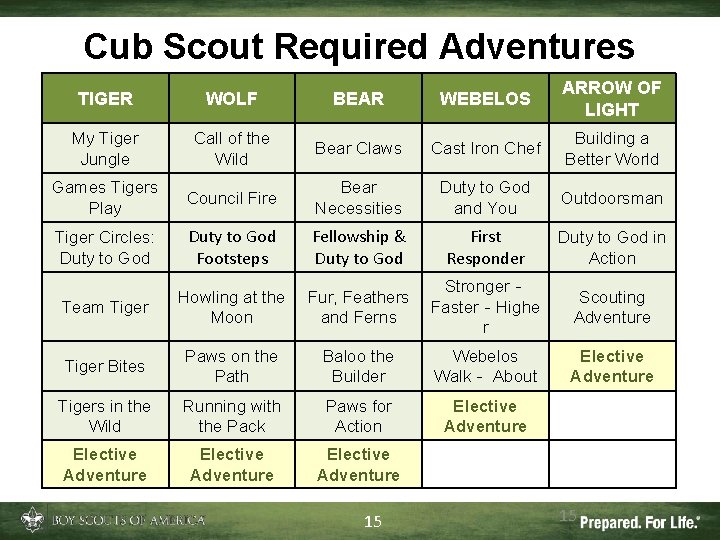 Cub Scout Required Adventures

| TIGER | WOLF | BEAR | WEBELOS | ARROW OF LIGHT |
|---|---|---|---|---|
| My Tiger Jungle | Call of the Wild | Bear Claws | Cast Iron Chef | Building a Better World |
| Games Tigers Play | Council Fire | Bear Necessities | Duty to God and You | Outdoorsman |
| Tiger Circles: Duty to God | Duty to God Footsteps | Fellowship & Duty to God | First Responder | Duty to God in Action |
| Team Tiger | Howling at the Moon | Fur, Feathers and Ferns | Stronger - Faster - Highe r | Scouting Adventure |
| Tiger Bites | Paws on the Path | Baloo the Builder | Webelos Walk - About | Elective Adventure |
| Tigers in the Wild | Running with the Pack | Paws for Action | Elective Adventure | |
| Elective Adventure | Elective Adventure | Elective Adventure | | |

BOY SCOUTS OF AMERICA
15
15
Prepared. For Life.®